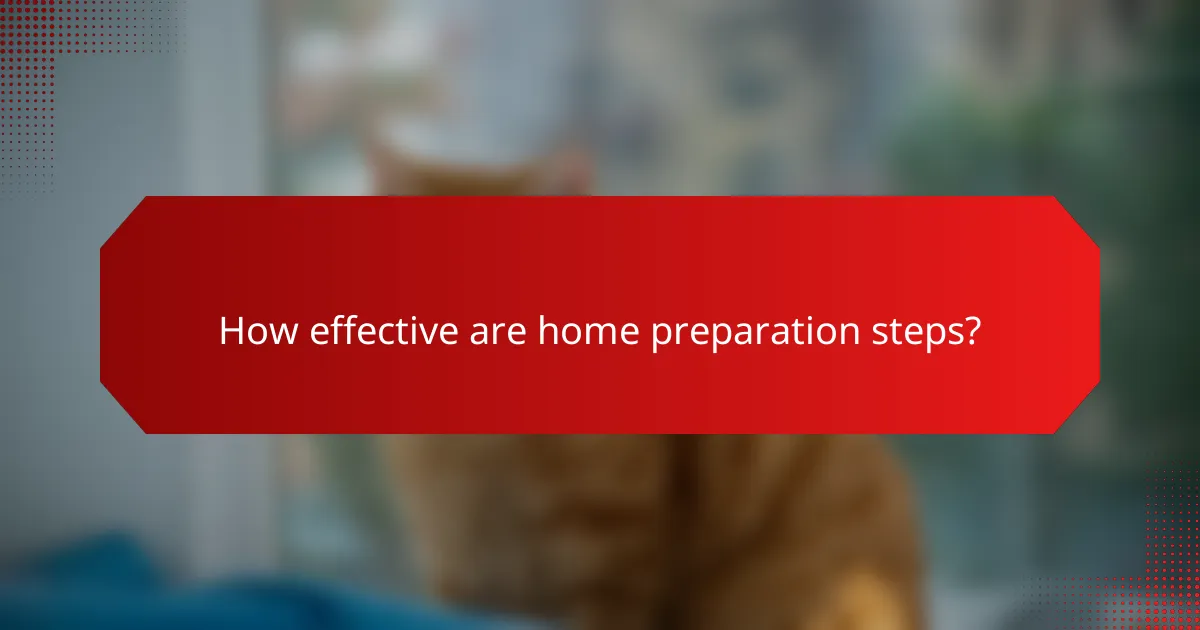 How effective are home preparation steps?